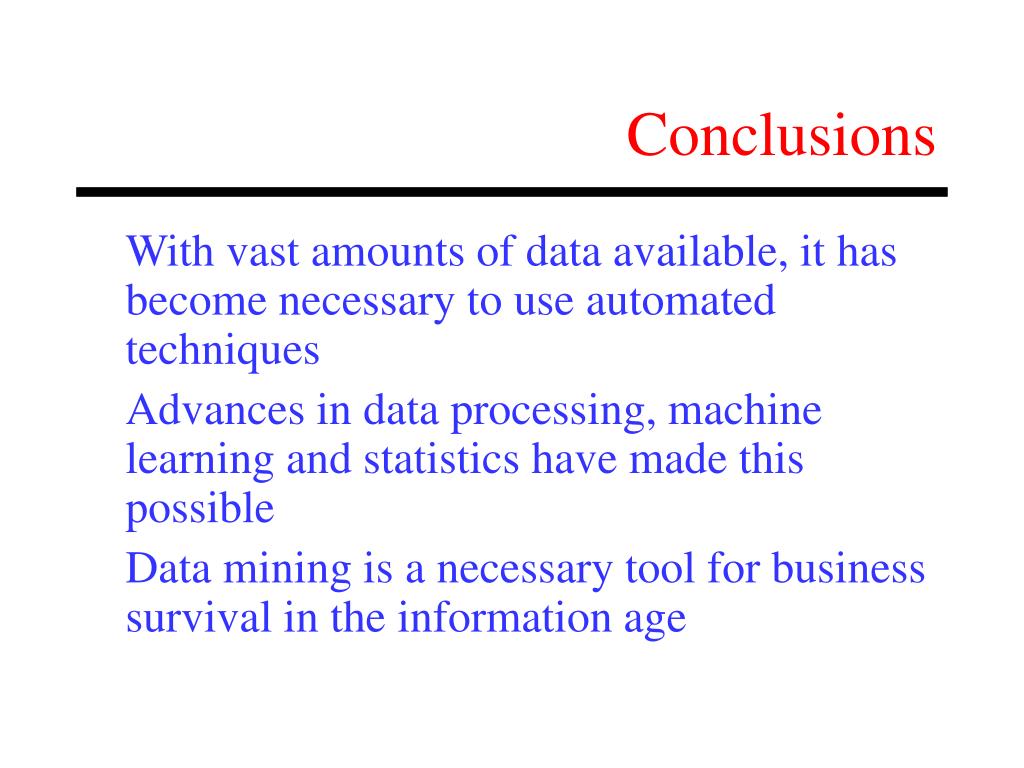 Conclusions

With vast amounts of data available, it has become necessary to use automated techniques

Advances in data processing, machine learning and statistics have made this possible

Data mining is a necessary tool for business survival in the information age